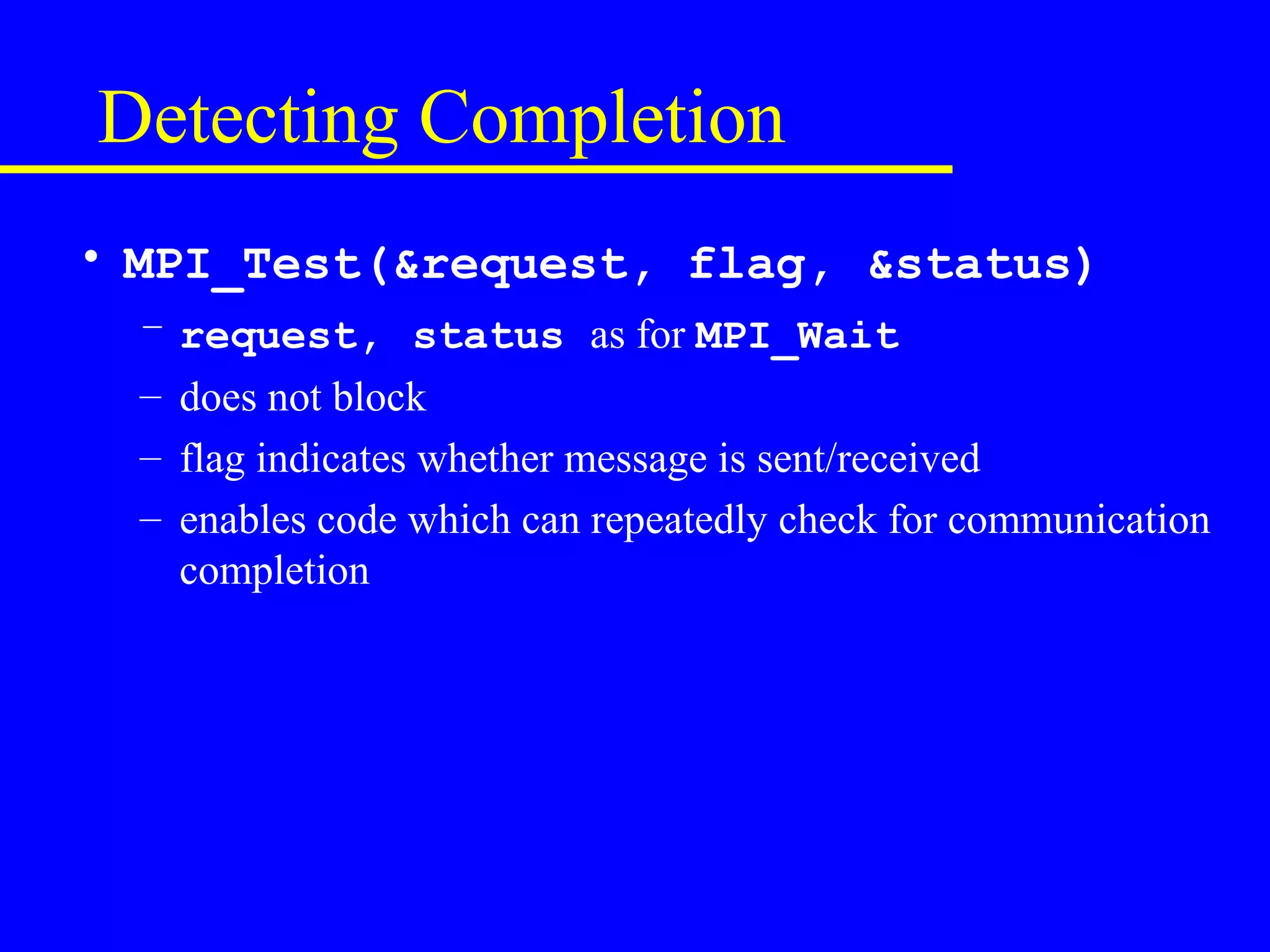 Detecting Completion

• MPI_Test(&request, flag, &status)
 – request, status as for MPI_Wait
 – does not block
 – flag indicates whether message is sent/received
 – enables code which can repeatedly check for communication completion